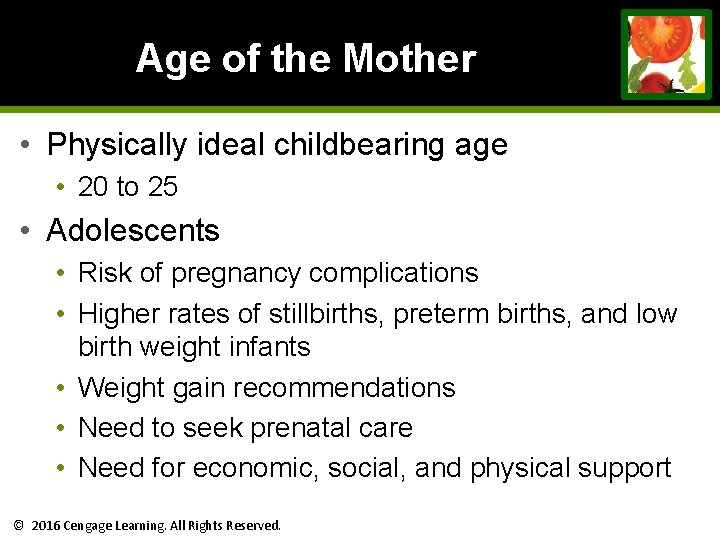 Age of the Mother

• Physically ideal childbearing age
• 20 to 25
• Adolescents
• Risk of pregnancy complications
• Higher rates of stillbirths, preterm births, and low birth weight infants
• Weight gain recommendations
• Need to seek prenatal care
• Need for economic, social, and physical support

© 2016 Cengage Learning. All Rights Reserved.